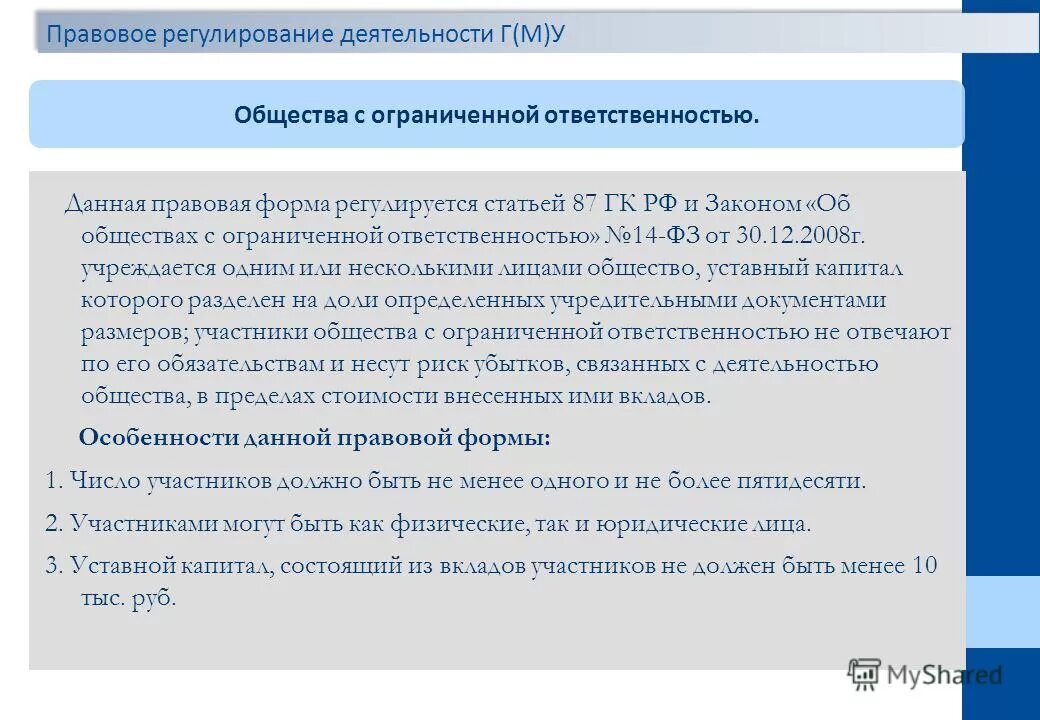 Правовое регулирование деятельности Г(М)У

Общества с ограниченной ответственностью.

Данная правовая форма регулируется статьей 87 ГК РФ и Законом «Об обществах с ограниченной ответственностью» №14-ФЗ от 30.12.2008г. учреждается одним или несколькими лицами общество, уставный капитал которого разделен на доли определенных учредительными документами размеров; участники общества с ограниченной ответственностью не отвечают по его обязательствам и несут риск убытков, связанных с деятельностью общества, в пределах стоимости внесенных ими вкладов.

Особенности данной правовой формы:

1. Число участников должно быть не менее одного и не более пятидесяти.

2. Участниками могут быть как физические, так и юридические лица.

3. Уставной капитал, состоящий из вкладов участников не должен быть менее 10 тыс. руб.

MyShared